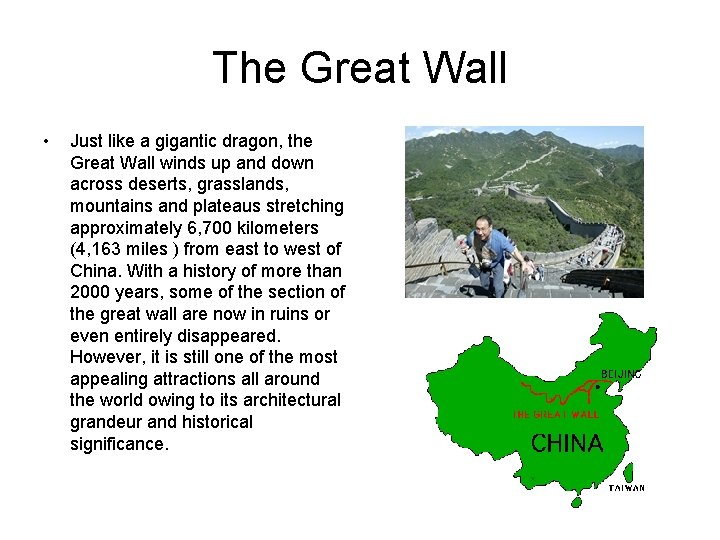 The Great Wall

• Just like a gigantic dragon, the Great Wall winds up and down across deserts, grasslands, mountains and plateaus stretching approximately 6,700 kilometers (4,163 miles ) from east to west of China. With a history of more than 2000 years, some of the section of the great wall are now in ruins or even entirely disappeared. However, it is still one of the most appealing attractions all around the world owing to its architectural grandeur and historical significance.

BEIJING
THE GREAT WALL
CHINA
TAIWAN